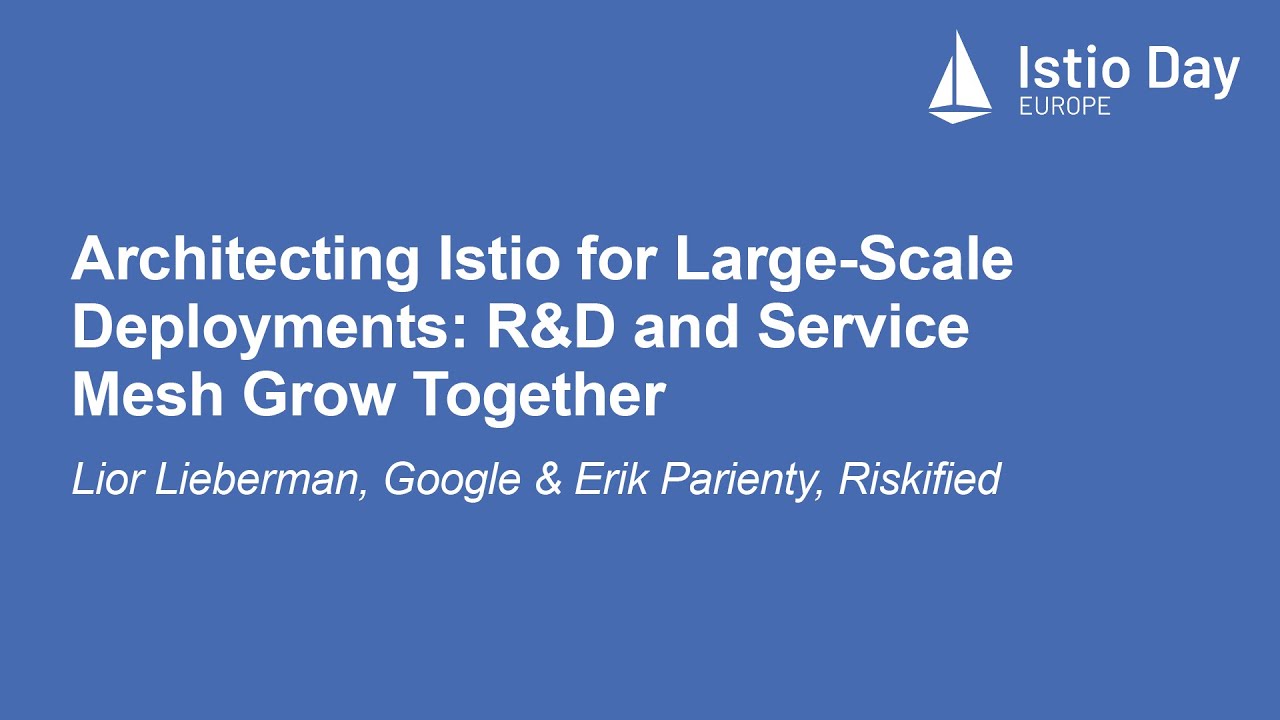 Istio Day
EUROPE

Architecting Istio for Large-Scale Deployments: R&D and Service Mesh Grow Together

Lior Lieberman, Google & Erik Parienty, Riskified